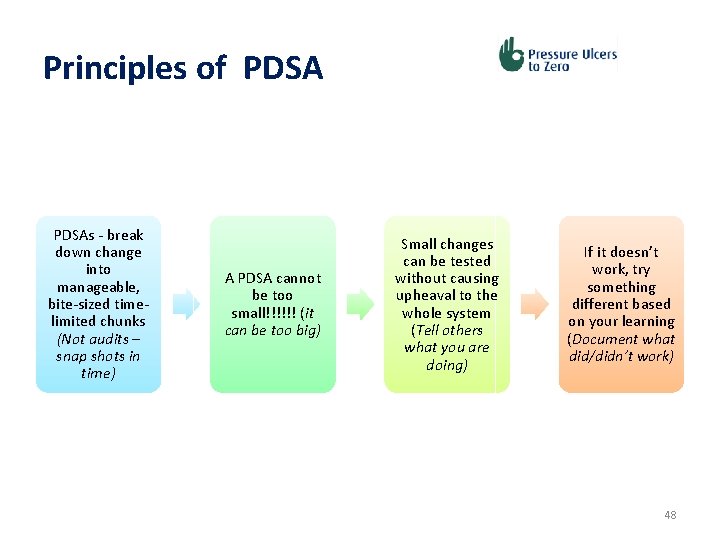 Principles of PDSA

Pressure Ulcers to Zero

PDSAs - break down change into manageable, bite-sized time-limited chunks (Not audits – snap shots in time)

A PDSA cannot be too small!!!!!! (it can be too big)

Small changes can be tested without causing upheaval to the whole system (Tell others what you are doing)

If it doesn't work, try something different based on your learning (Document what did/didn't work)

48